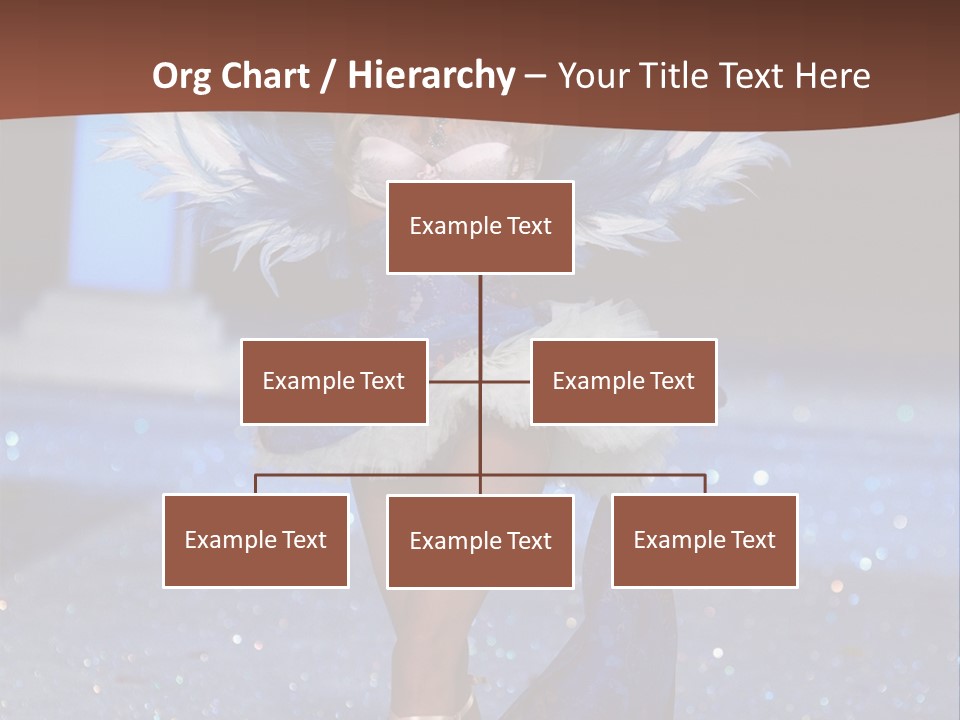 Org Chart / Hierarchy – Your Title Text Here

Example Text

Example Text

Example Text

Example Text

Example Text

Example Text